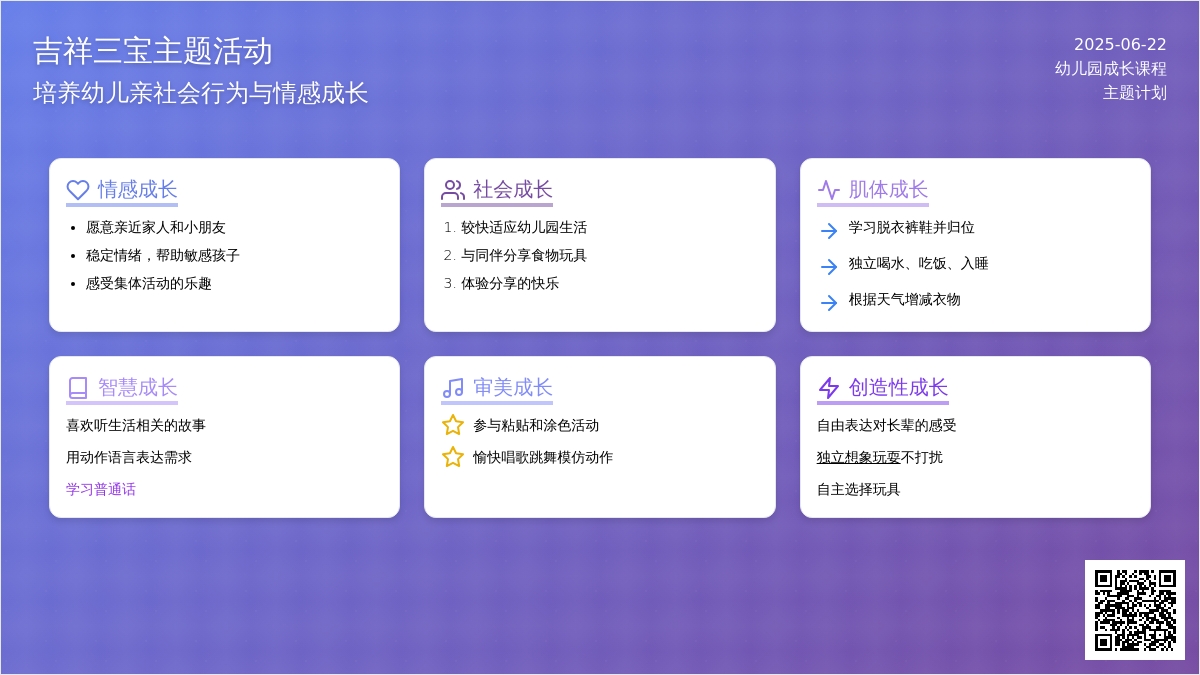 吉祥三宝主题活动
培养幼儿亲社会行为与情感成长

2025-06-22
幼儿园成长课程
主题计划

情感成长
- 愿意亲近家人和小朋友
- 稳定情绪，帮助敏感孩子
- 感受集体活动的乐趣

社会成长
1. 较快适应幼儿园生活
2. 与同伴分享食物玩具
3. 体验分享的快乐

肌体成长
学习脱衣裤鞋并归位
独立喝水、吃饭、入睡
根据天气增减衣物

智慧成长
喜欢听生活相关的故事
用动作语言表达需求
学习普通话

审美成长
参与粘贴和涂色活动
愉快唱歌跳舞模仿动作

创造性成长
自由表达对长辈的感受
独立想象玩耍不打扰
自主选择玩具